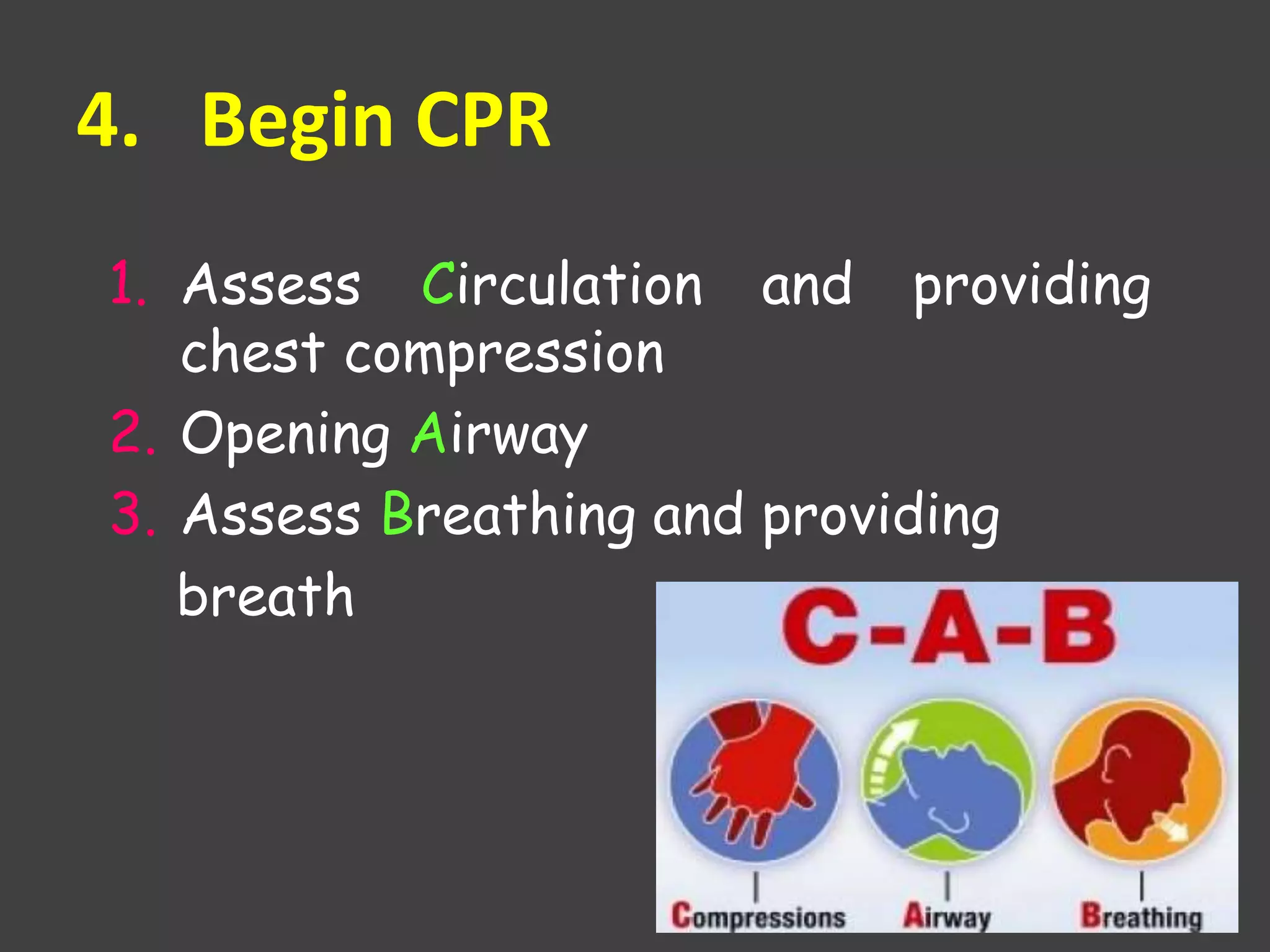 4. Begin CPR

1. Assess Circulation and providing chest compression
2. Opening Airway
3. Assess Breathing and providing breath

C-A-B

Compressions Airway Breathing